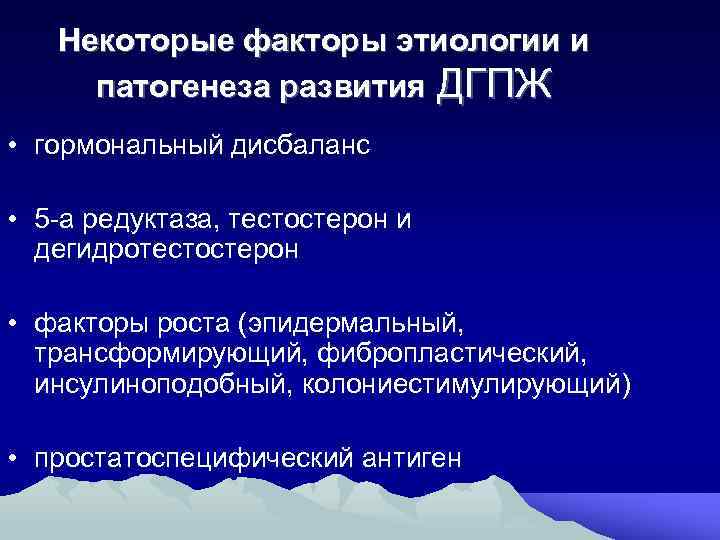 Некоторые факторы этиологии и патогенеза развития ДГПЖ

• гормональный дисбаланс

• 5-а редуктаза, тестостерон и дегидротестостерон

• факторы роста (эпидермальный, трансформирующий, фибропластический, инсулиноподобный, колониестимулирующий)

• простатоспецифический антиген